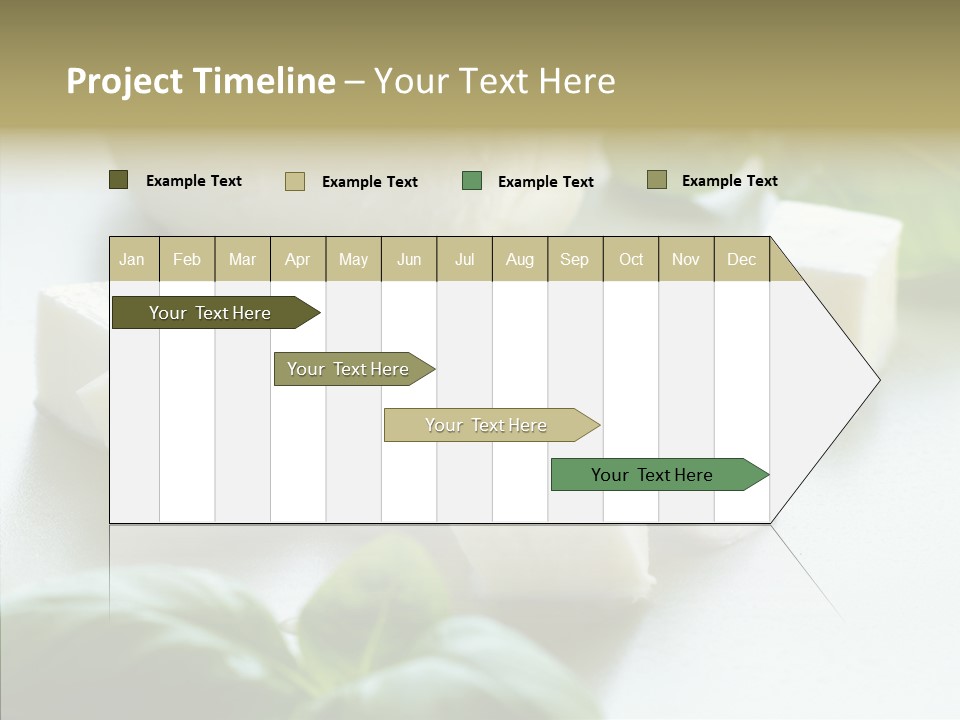 Project Timeline – Your Text Here

Example Text Example Text Example Text Example Text

| Jan | Feb | Mar | Apr | May | Jun | Jul | Aug | Sep | Oct | Nov | Dec |
|---|---|---|---|---|---|---|---|---|---|---|---|

Your Text Here

Your Text Here

Your Text Here

Your Text Here